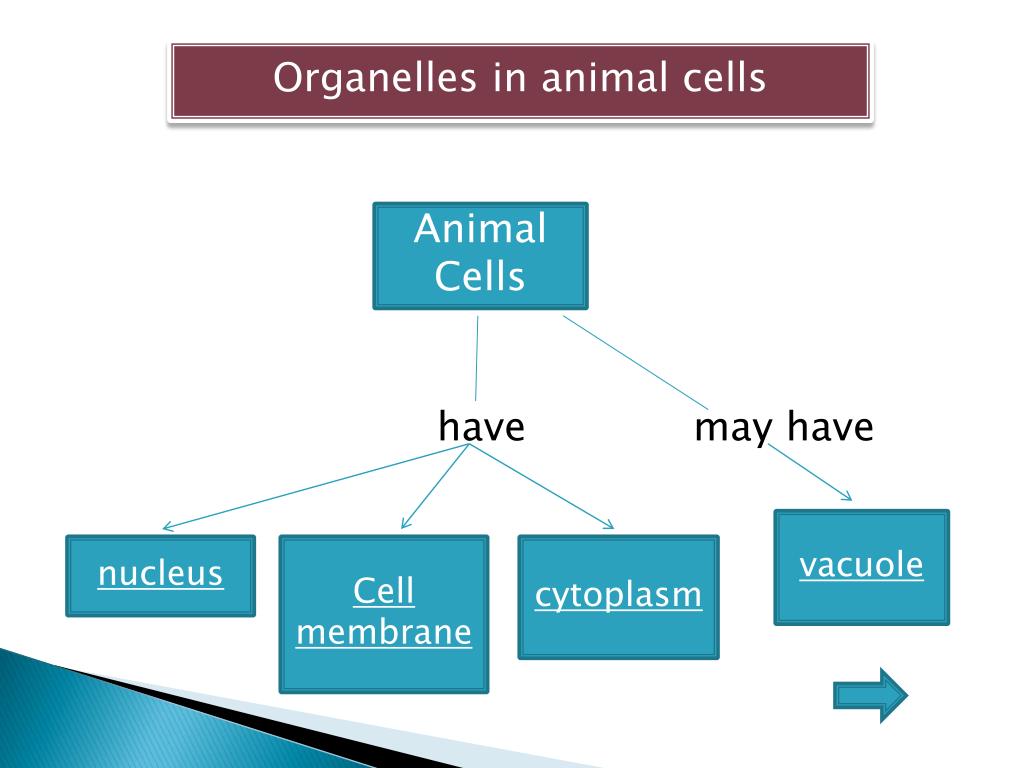 Organelles in animal cells

Animal Cells

have

may have

nucleus

Cell membrane

cytoplasm

vacuole